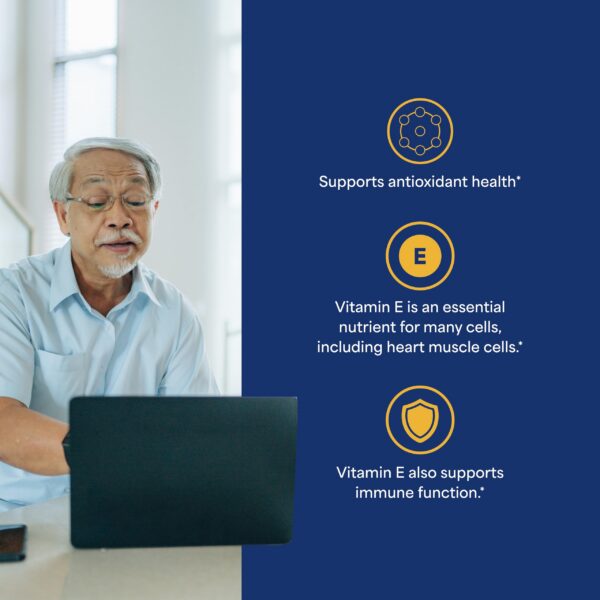 Supports antioxidant health*

E

Vitamin E is an essential nutrient for many cells, including heart muscle cells.*

Vitamin E also supports immune function.*